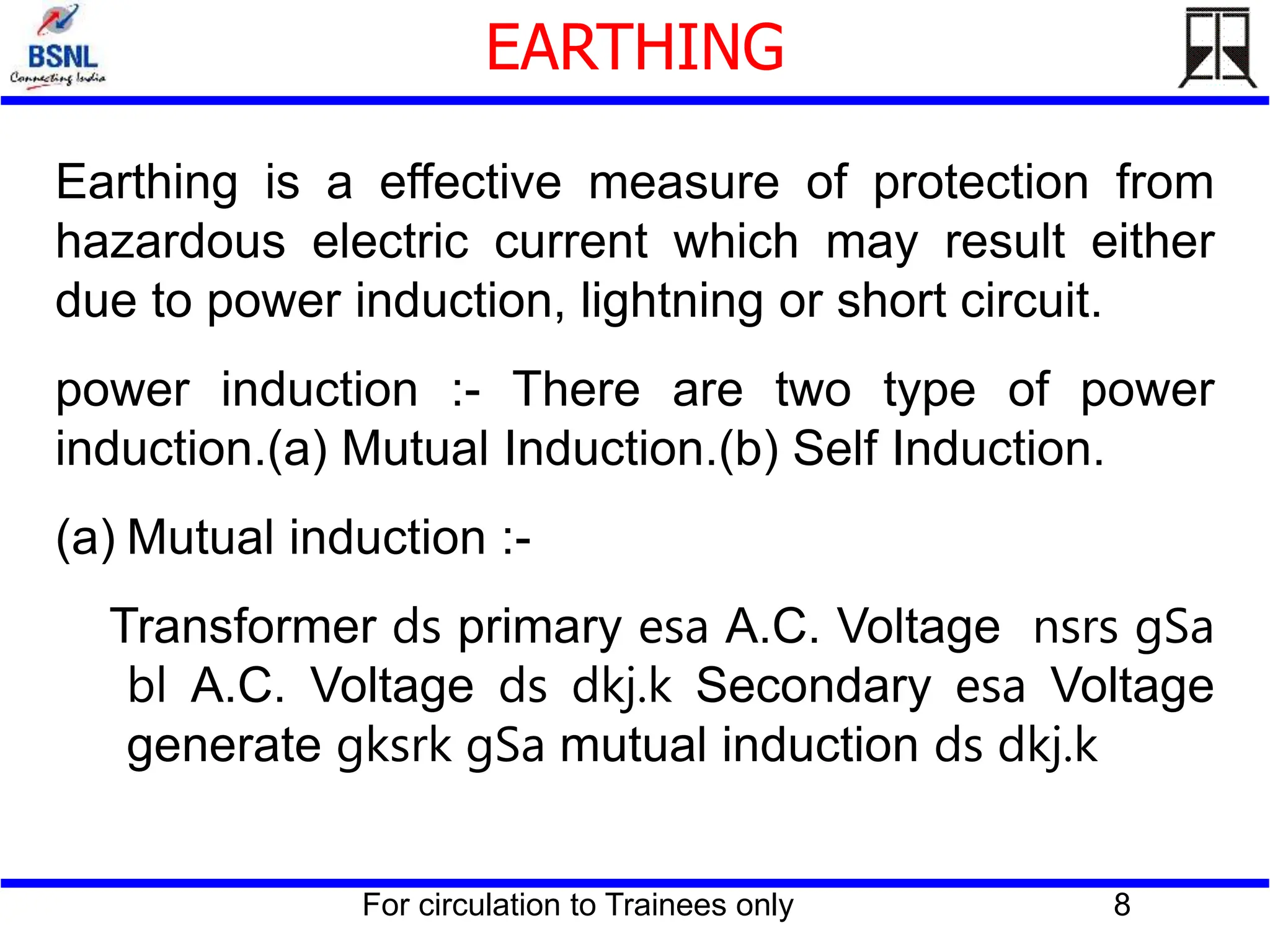 BSNL
Connecting India

EARTHING

Earthing is a effective measure of protection from hazardous electric current which may result either due to power induction, lightning or short circuit.

power induction :- There are two type of power induction.(a) Mutual Induction.(b) Self Induction.

(a) Mutual induction :-

Transformer ds primary esa A.C. Voltage nsrs gSa bl A.C. Voltage ds dkj.k Secondary esa Voltage generate gksrk gSa mutual induction ds dkj.k

For circulation to Trainees only

8